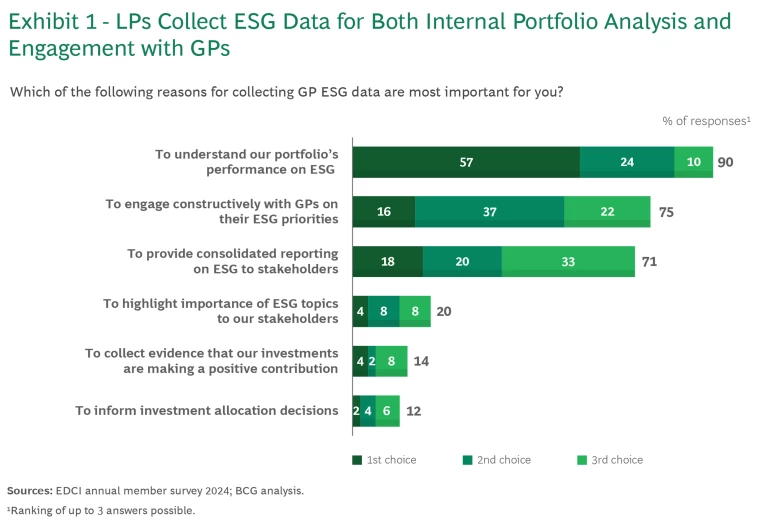 Exhibit 1 - LPs Collect ESG Data for Both Internal Portfolio Analysis and Engagement with GPs

Which of the following reasons for collecting GP ESG data are most important for you?

% of responses¹

To understand our portfolio's performance on ESG 57 24 10 90

To engage constructively with GPs on their ESG priorities 16 37 22 75

To provide consolidated reporting on ESG to stakeholders 18 20 33 71

To highlight importance of ESG topics to our stakeholders 4 8 8 20

To collect evidence that our investments are making a positive contribution 4 2 8 14

To inform investment allocation decisions 2 4 6 12

1st choice 2nd choice 3rd choice

Sources: EDCI annual member survey 2024; BCG analysis.

¹Ranking of up to 3 answers possible.